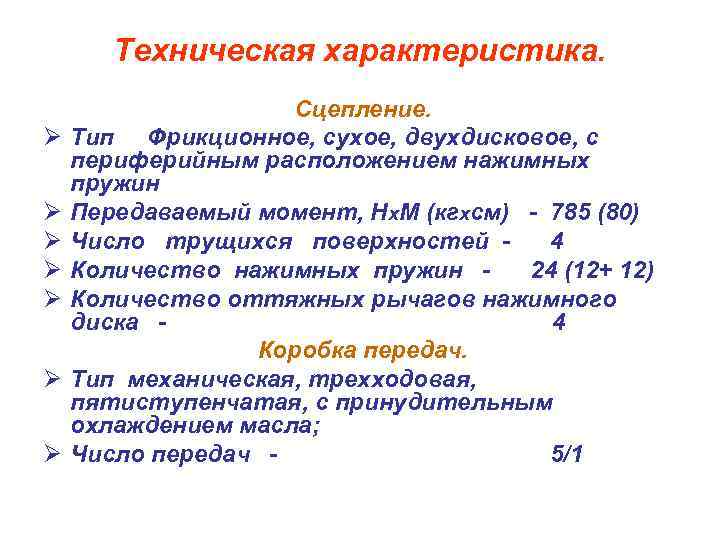 Техническая характеристика.

Сцепление.

➢ Тип Фрикционное, сухое, двухдисковое, с периферийным расположением нажимных пружин

➢ Передаваемый момент, НхМ (кгхсм) - 785 (80)

➢ Число трущихся поверхностей - 4

➢ Количество нажимных пружин - 24 (12+ 12)

➢ Количество оттяжных рычагов нажимного диска - 4

Коробка передач.

➢ Тип механическая, трехходовая, пятиступенчатая, с принудительным охлаждением масла;

➢ Число передач - 5/1